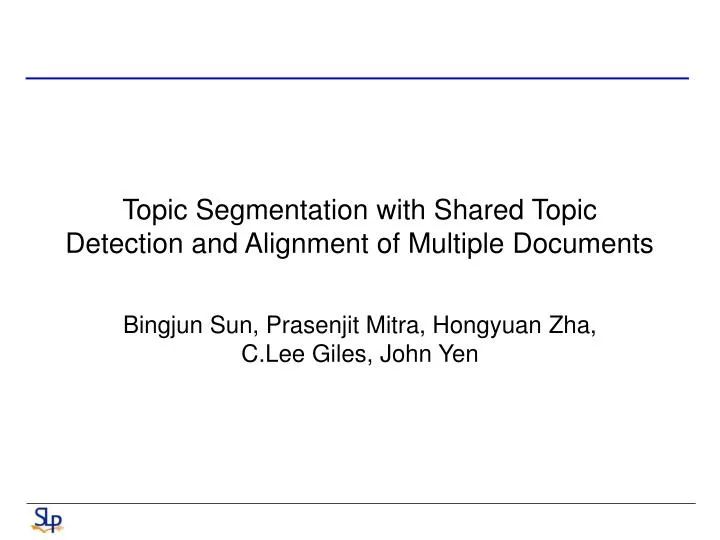 Topic Segmentation with Shared Topic Detection and Alignment of Multiple Documents

Bingjun Sun, Prasenjit Mitra, Hongyuan Zha, C.Lee Giles, John Yen

SLP